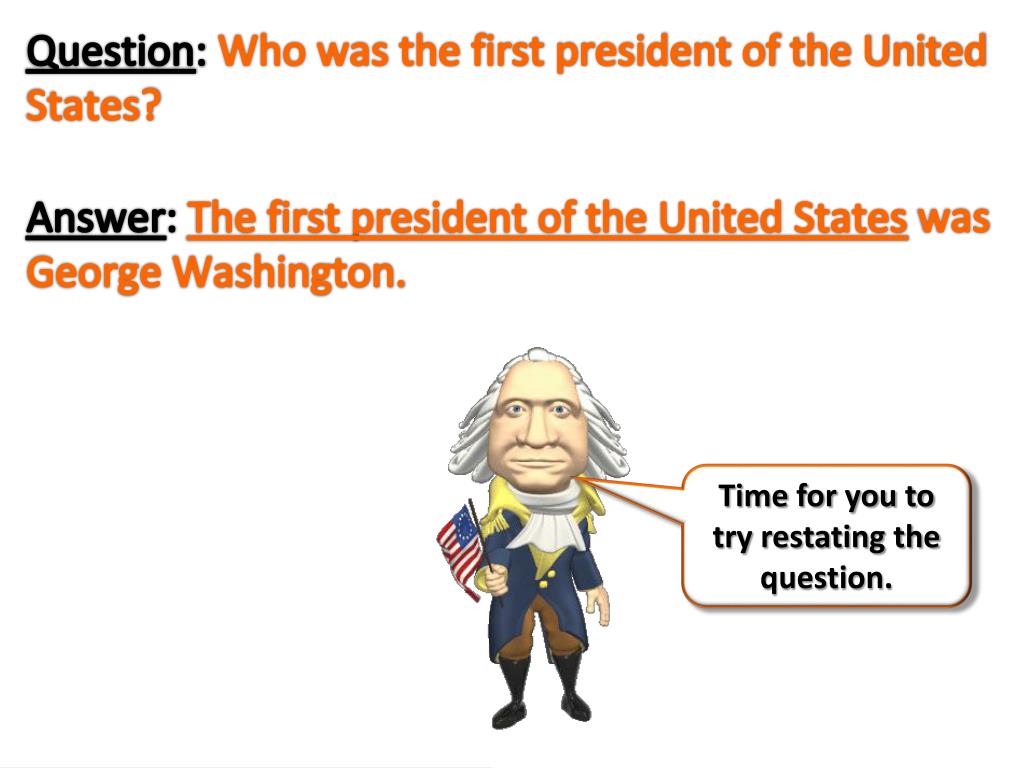 Question: Who was the first president of the United States?

Answer: The first president of the United States was George Washington.

Time for you to try restating the question.